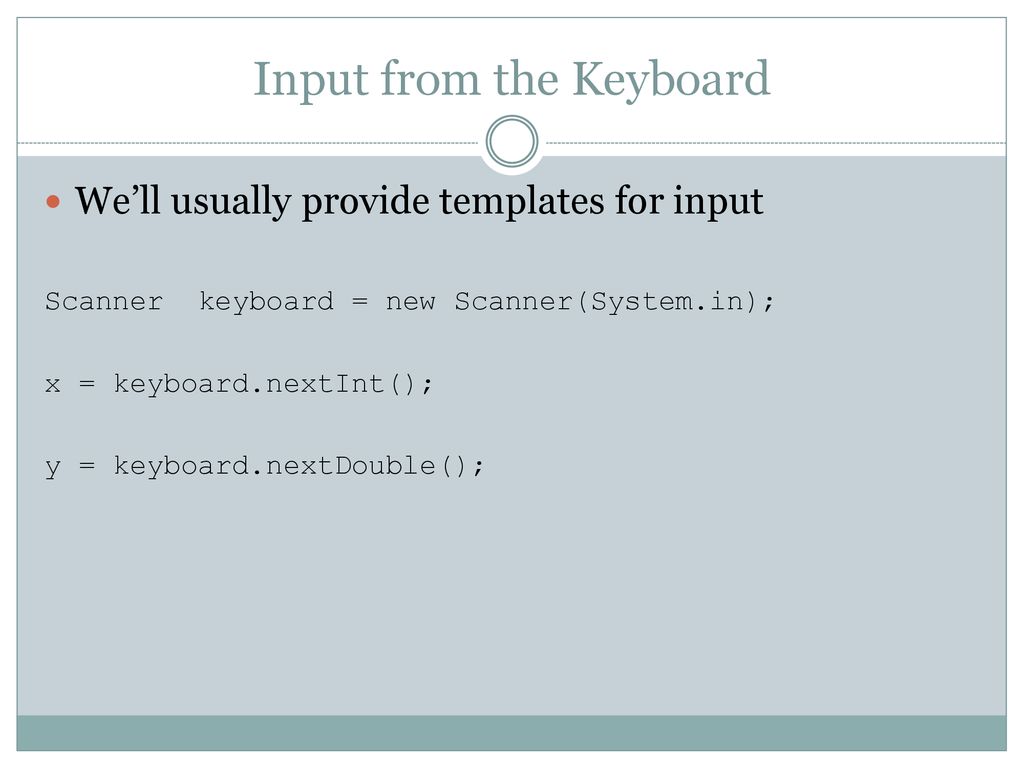 Input from the Keyboard

We’ll usually provide templates for input

Scanner  keyboard = new Scanner(System.in);

x = keyboard.nextInt();

y = keyboard.nextDouble();